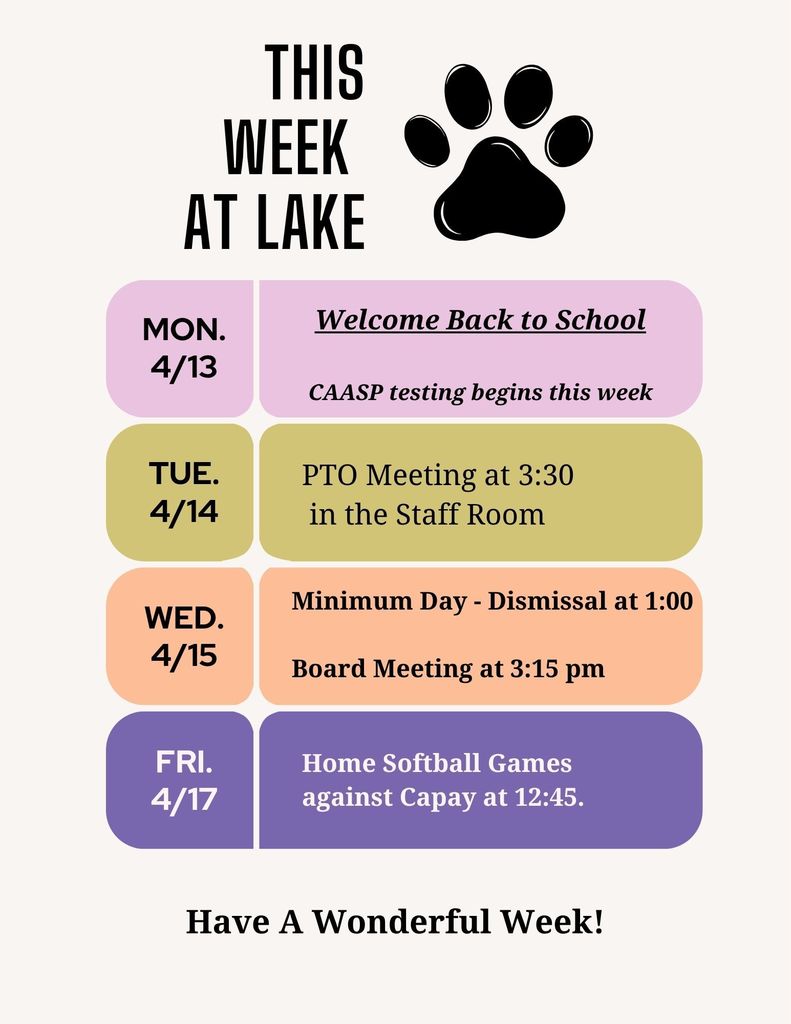 THIS WEEK AT LAKE

MON. 4/13

Welcome Back to School

CAASP testing begins this week

TUE. 4/14

PTO Meeting at 3:30 in the Staff Room

WED. 4/15

Minimum Day - Dismissal at 1:00

Board Meeting at 3:15 pm

FRI. 4/17

Home Softball Games against Capay at 12:45.

Have A Wonderful Week!